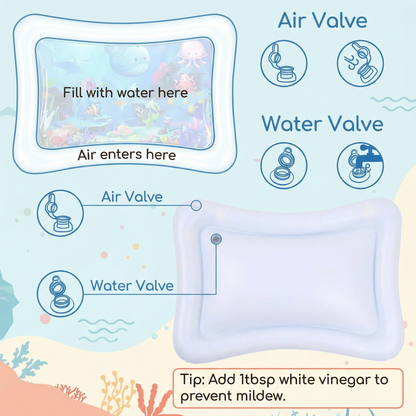 Fill with water here

Air enters here

Air Valve

Water Valve

Air Valve

Water Valve

Tip: Add 1tbsp white vinegar to prevent mildew.